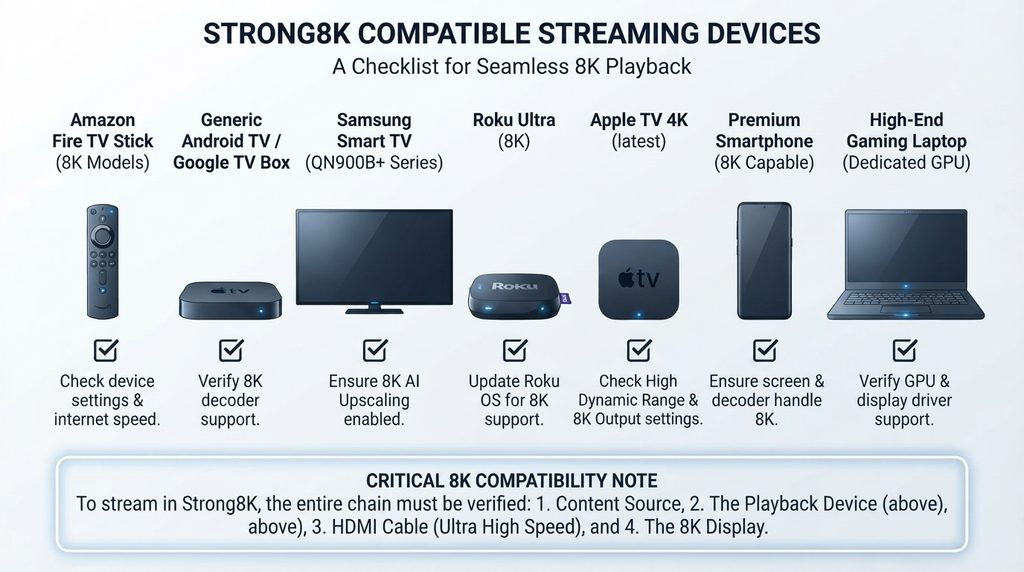 STRONG8K COMPATIBLE STREAMING DEVICES

A Checklist for Seamless 8K Playback

Amazon Fire TV Stick (8K Models)

Generic Android TV / Google TV Box

Samsung Smart TV (QN900B+ Series)

Roku Ultra (8K)

Apple TV 4K (latest)

Premium Smartphone (8K Capable)

High-End Gaming Laptop (Dedicated GPU)

tv

Roku

tv

Check device settings & internet speed.

Verify 8K decoder support.

Ensure 8K AI Upscaling enabled.

Update Roku OS for 8K support.

Check High Dynamic Range & 8K Output settings.

Ensure screen & decoder handle 8K.

Verify GPU & display driver support.

CRITICAL 8K COMPATIBILITY NOTE

To stream in Strong8K, the entire chain must be verified: 1. Content Source, 2. The Playback Device (above), above), 3. HDMI Cable (Ultra High Speed), and 4. The 8K Display.